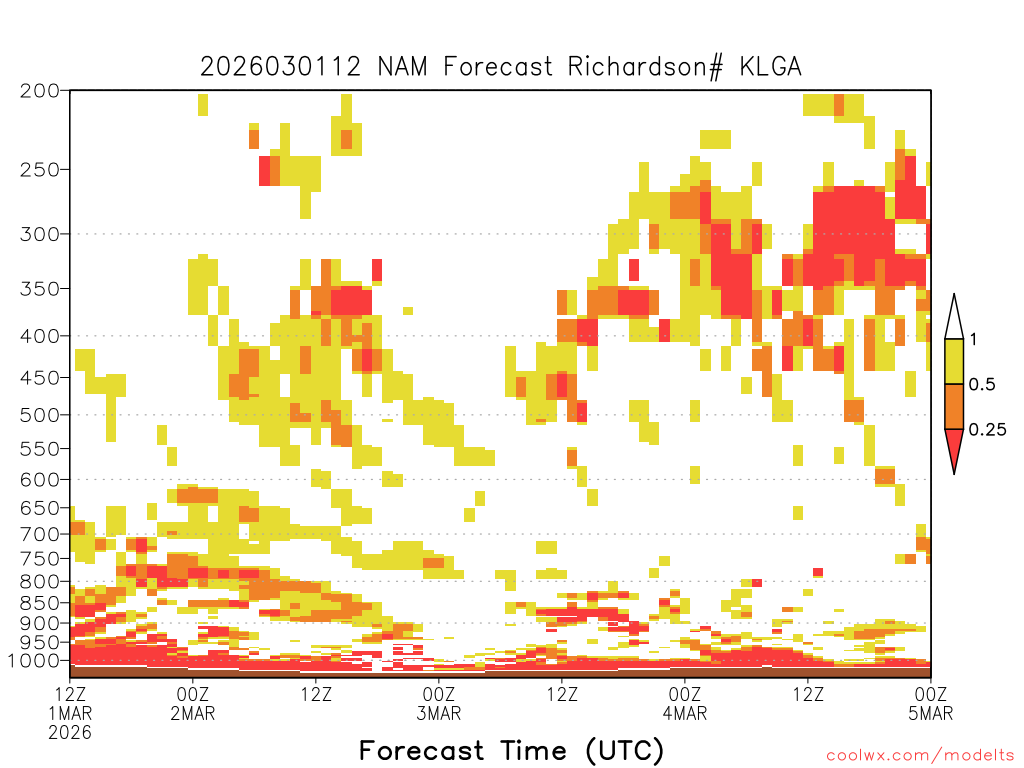 2026030112 NAM Forecast Richardson# KLGA

200
250
300
350
400
450
500
550
600
650
700
750
800
850
900
950
1000

1
0.5
0.25

12Z
1MAR
2026
00Z
2MAR
12Z
00Z
3MAR
12Z
00Z
4MAR
12Z
00Z
5MAR

Forecast Time (UTC)

coolwx.com/modelts